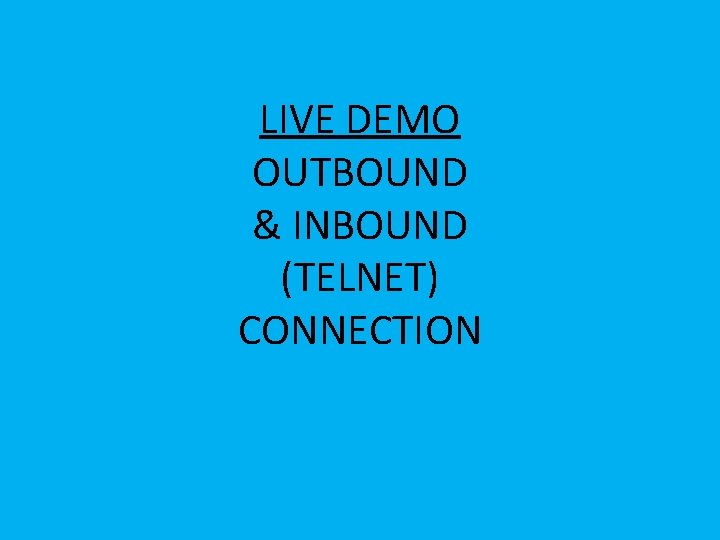 LIVE DEMO
OUTBOUND
& INBOUND
(TELNET)
CONNECTION